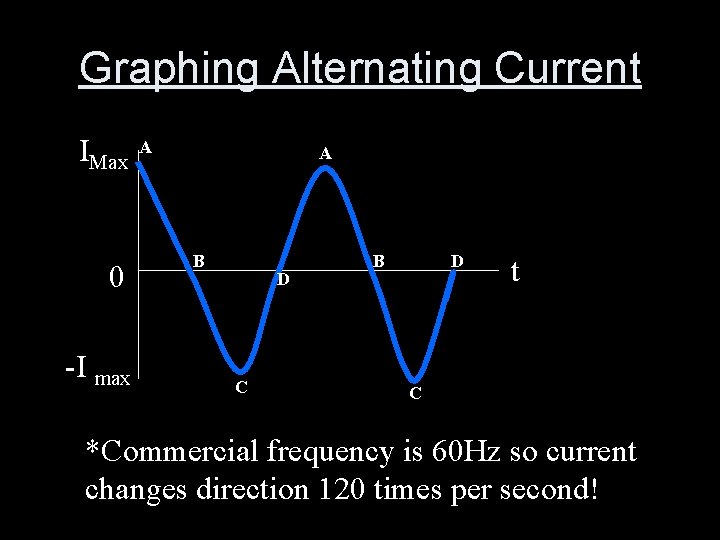 Graphing Alternating Current

$I_{Max}$ A A

0 B D B D t

$-I_{max}$ C C

*Commercial frequency is 60Hz so current changes direction 120 times per second!